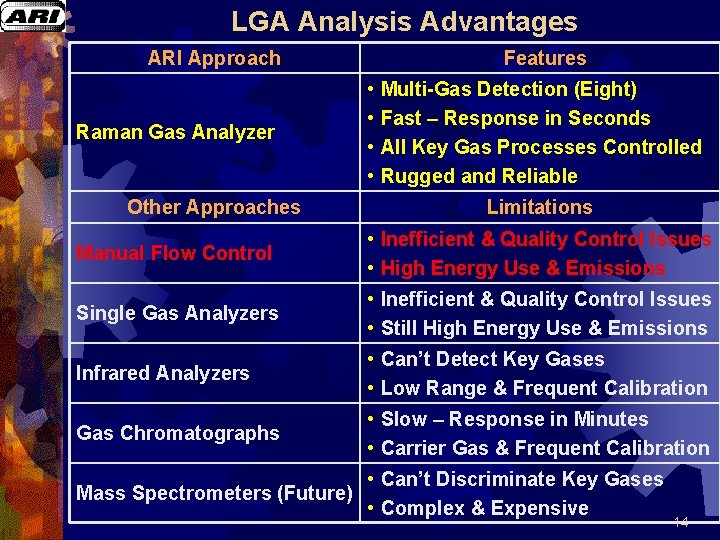 ARI

LGA Analysis Advantages

| ARI Approach | Features |
|---|---|
| Raman Gas Analyzer | • Multi-Gas Detection (Eight) • Fast – Response in Seconds • All Key Gas Processes Controlled • Rugged and Reliable |
| Other Approaches | Limitations |
| Manual Flow Control | • Inefficient & Quality Control Issues • High Energy Use & Emissions |
| Single Gas Analyzers | • Inefficient & Quality Control Issues • Still High Energy Use & Emissions |
| Infrared Analyzers | • Can't Detect Key Gases • Low Range & Frequent Calibration |
| Gas Chromatographs | • Slow – Response in Minutes • Carrier Gas & Frequent Calibration |
| Mass Spectrometers (Future) | • Can't Discriminate Key Gases • Complex & Expensive |

14